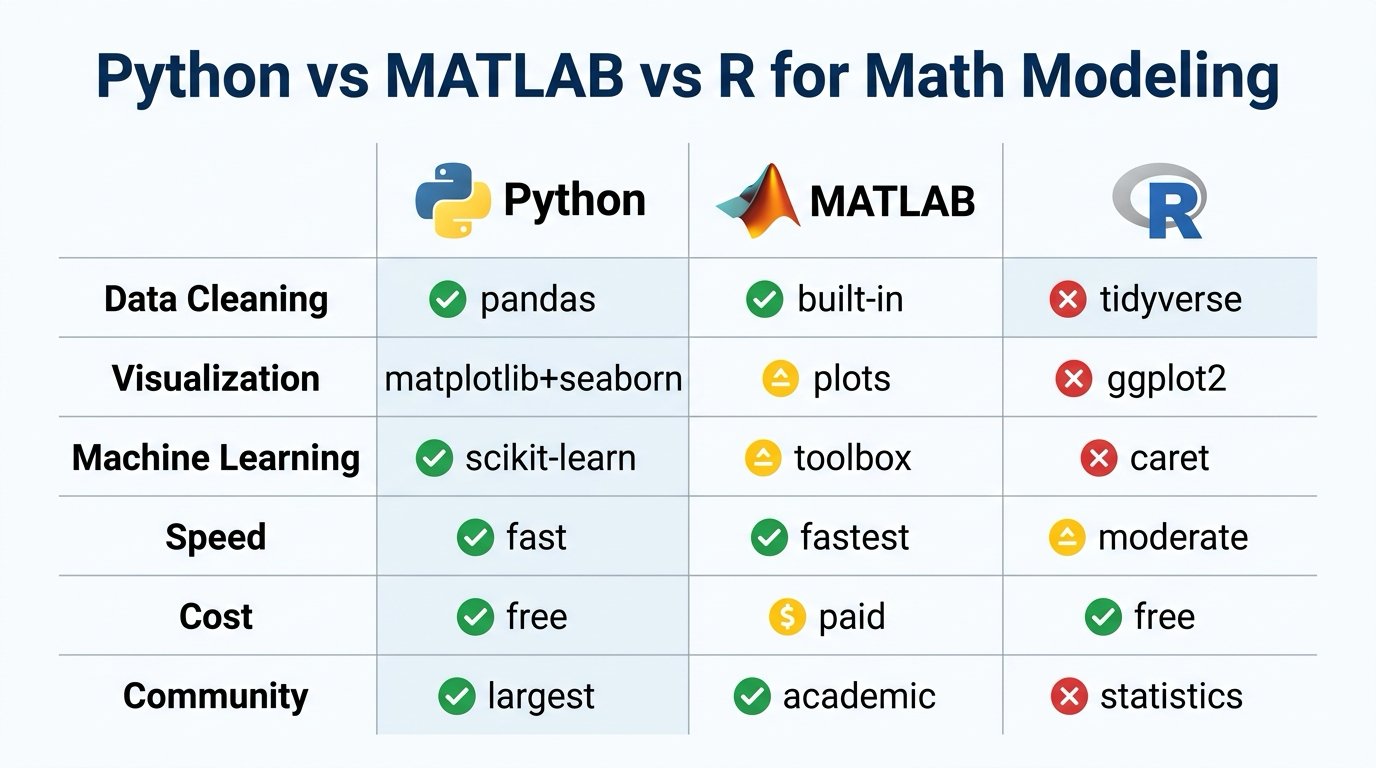 Python vs MATLAB vs R for Math Modeling

| | Python | MATLAB | R |
|---|---|---|---|
| Data Cleaning | pandas | built-in | tidyverse |
| Visualization | matplotlib+seaborn | plots | ggplot2 |
| Machine Learning | scikit-learn | toolbox | caret |
| Speed | fast | fastest | moderate |
| Cost | free | $ paid | free |
| Community | largest | academic | statistics |